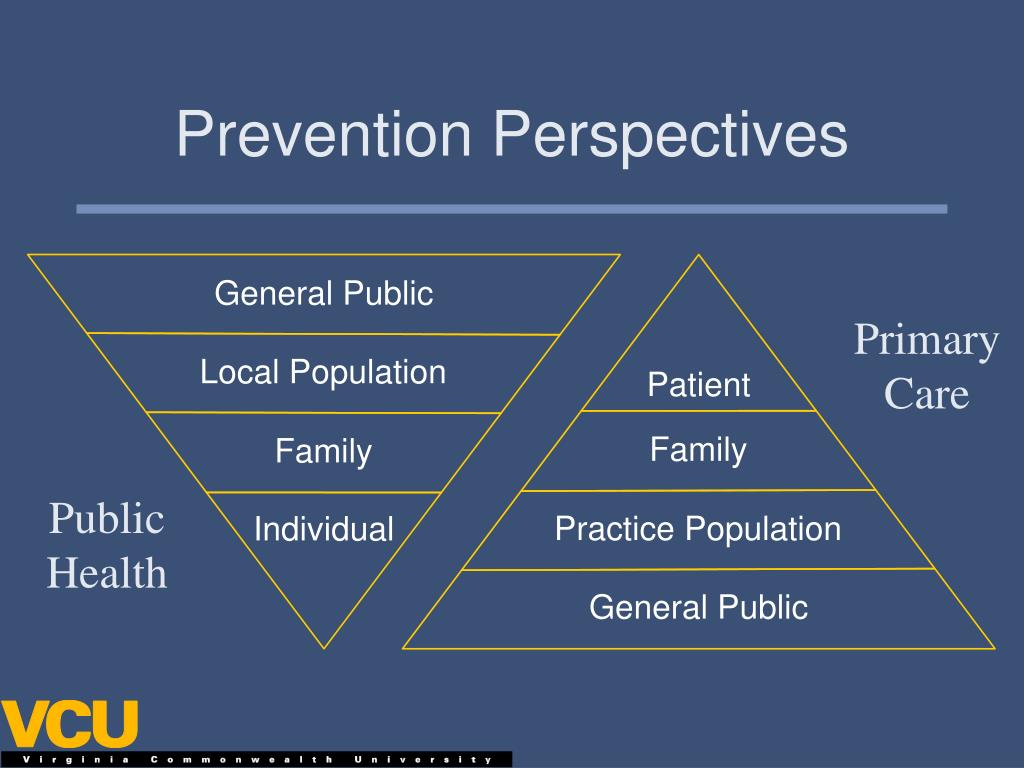 Prevention Perspectives

General Public
Local Population
Family
Individual

Public Health

Patient
Family
Practice Population
General Public

Primary Care

VCU
Virginia Commonwealth University